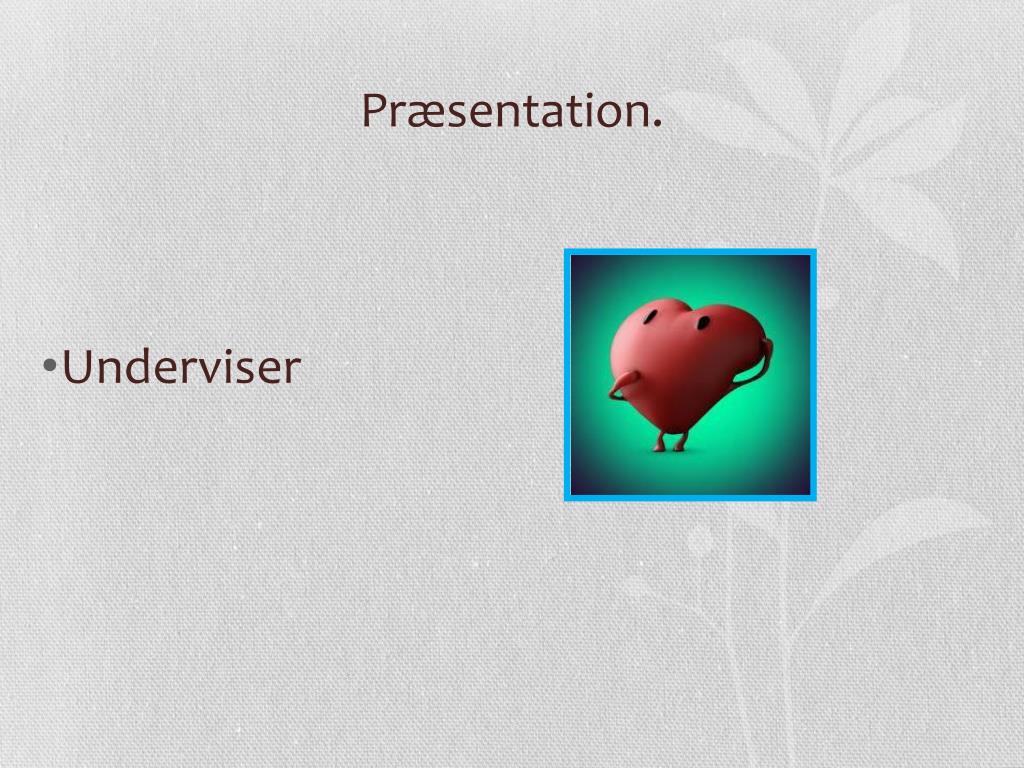 Præsentation.

•Underviser